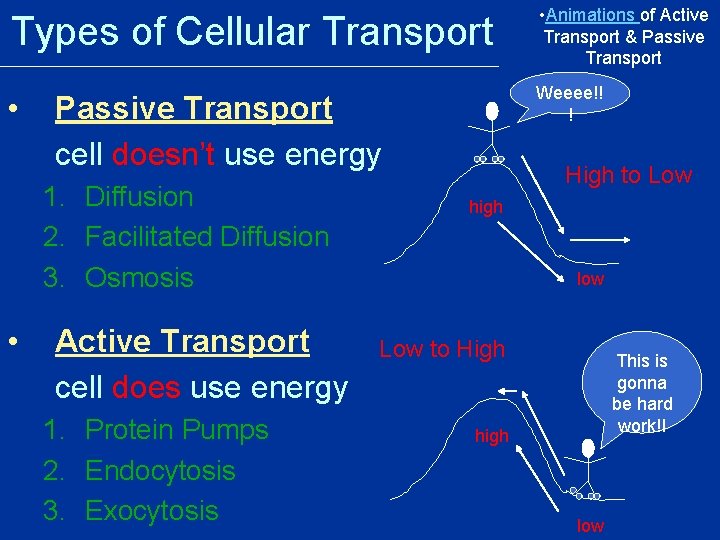 Types of Cellular Transport

•Animations of Active Transport & Passive Transport

• Passive Transport
cell doesn't use energy
1. Diffusion
2. Facilitated Diffusion
3. Osmosis

Weeee!!!

High to Low

high

low

• Active Transport
cell does use energy
1. Protein Pumps
2. Endocytosis
3. Exocytosis

Low to High

This is gonna be hard work!!

high

low